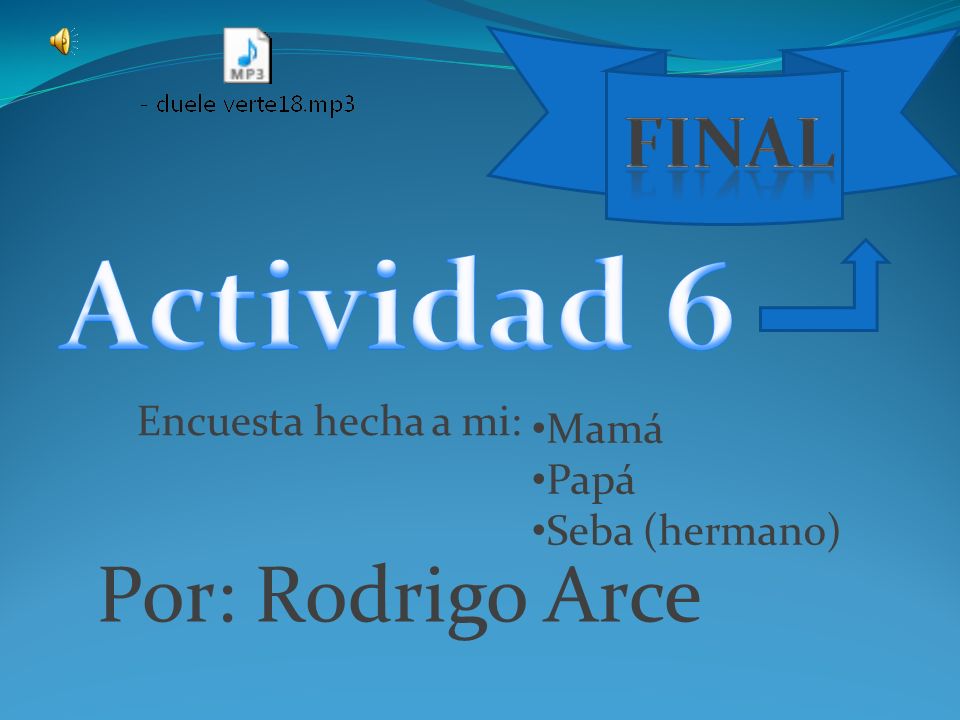 MP3
- duele verte18.mp3

FINAL

Actividad 6

Encuesta hecha a mi:
•Mamá
•Papá
•Seba (hermano)

Por: Rodrigo Arce